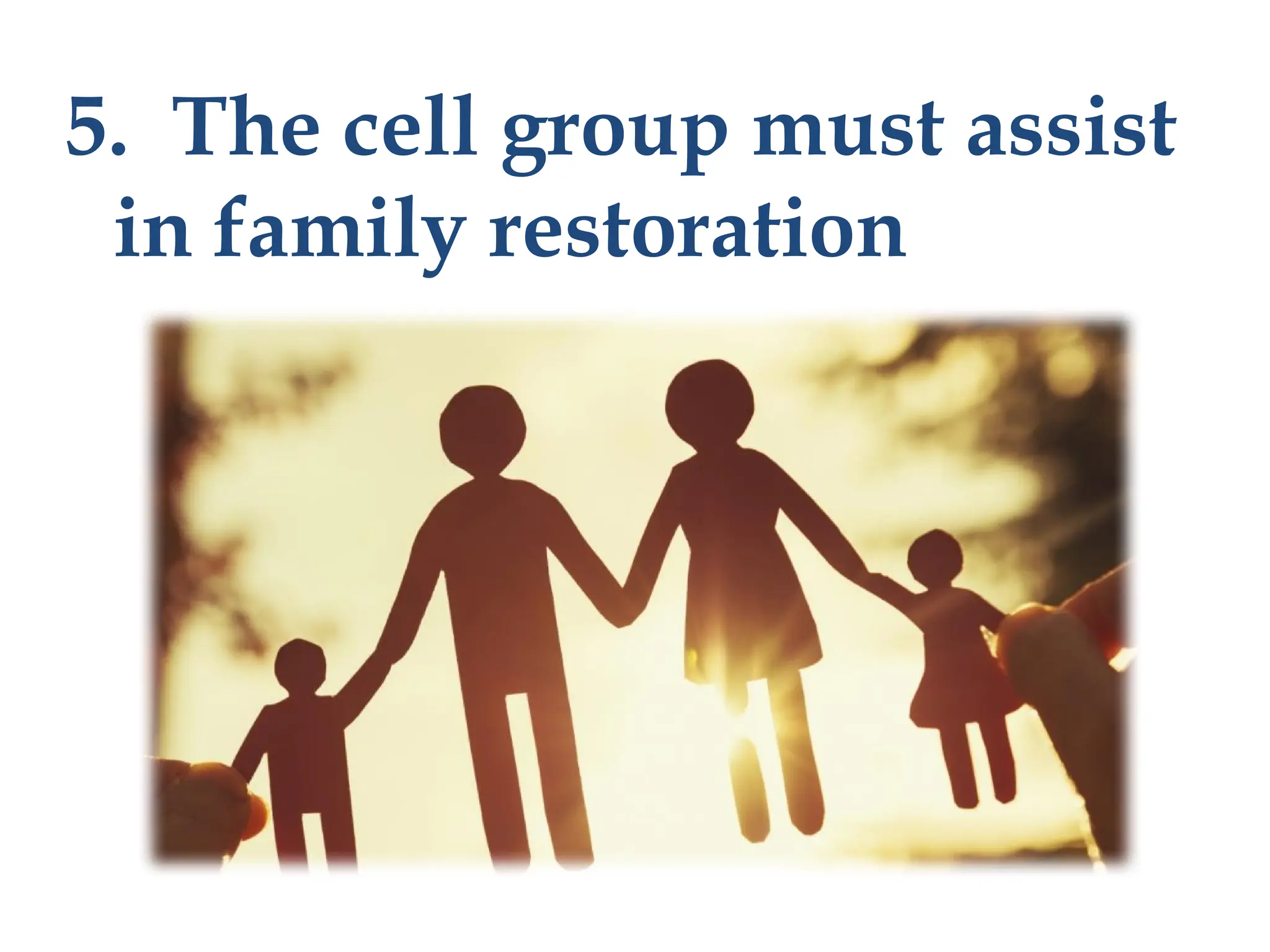 5. The cell group must assist in family restoration